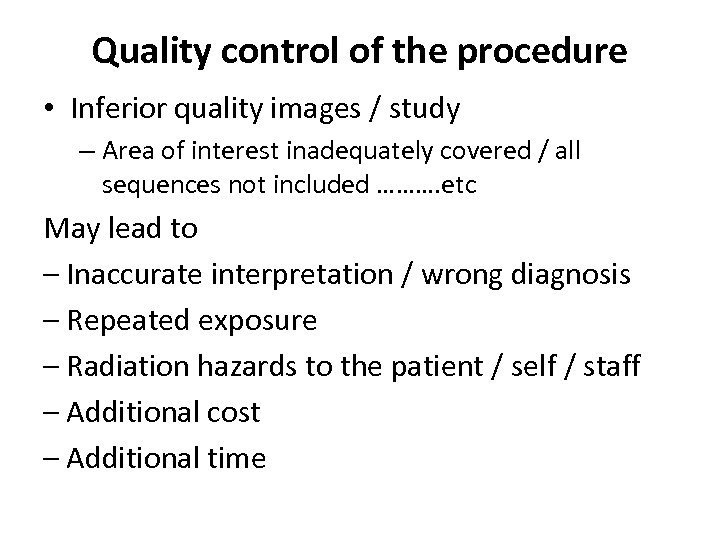 Quality control of the procedure

• Inferior quality images / study

– Area of interest inadequately covered / all sequences not included ……….etc

May lead to

– Inaccurate interpretation / wrong diagnosis

– Repeated exposure

– Radiation hazards to the patient / self / staff

– Additional cost

– Additional time